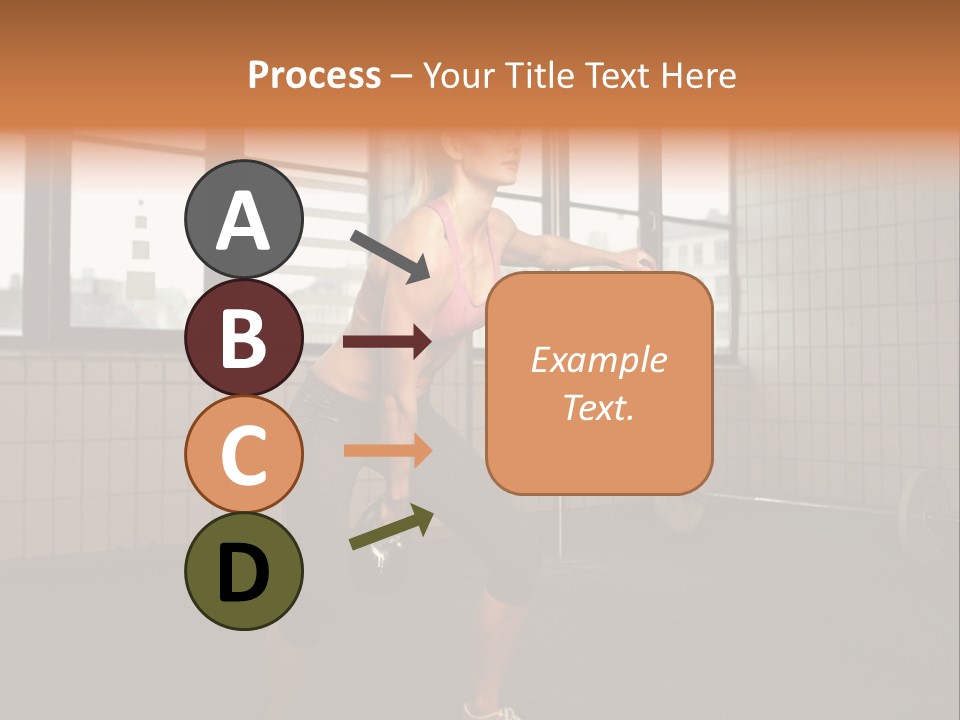 Process – Your Title Text Here

A

B

C

D

Example Text.